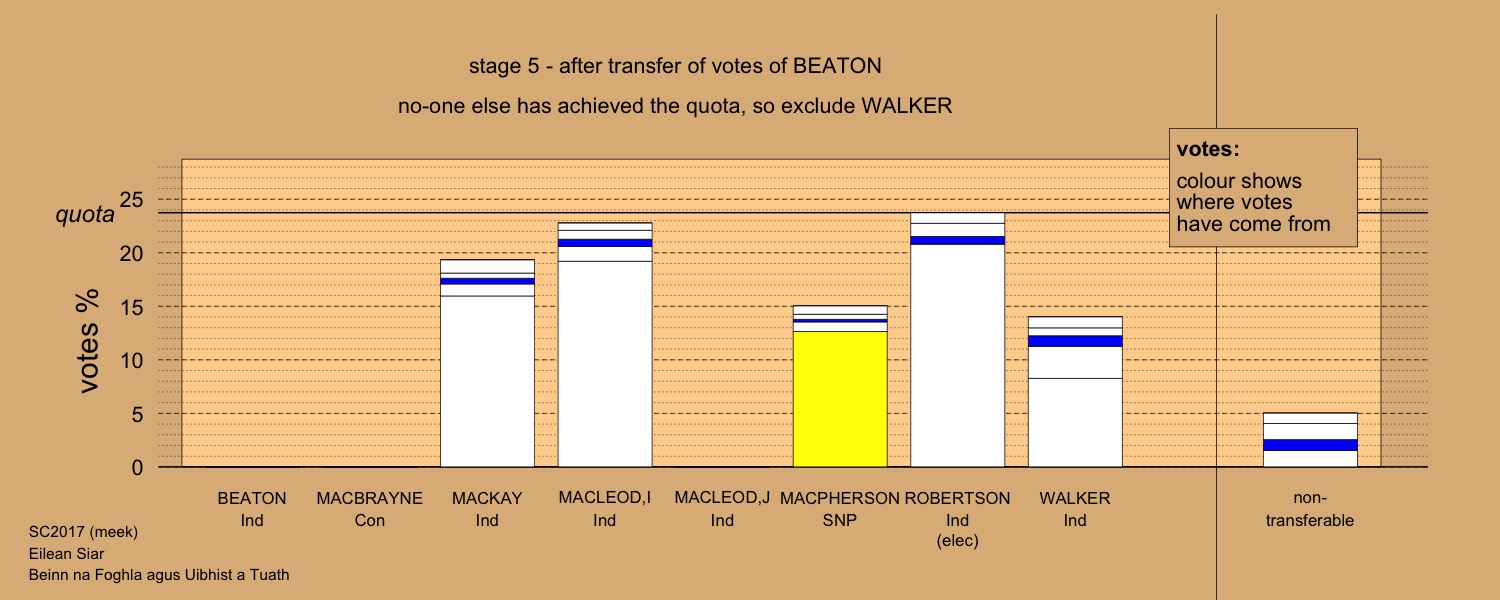 stage 5 - after transfer of votes of BEATON

no-one else has achieved the quota, so exclude WALKER

votes:

colour shows where votes have come from

quota

votes %

25
20
15
10
5
0

BEATON Ind

MACBRAYNE Con

MACKAY Ind

MACLEOD,I Ind

MACLEOD,J Ind

MACPHERSON SNP

ROBERTSON Ind (elec)

WALKER Ind

non-transferable

SC2017 (meek)
Eilean Siar
Beinn na Foghla agus Uibhist a Tuath